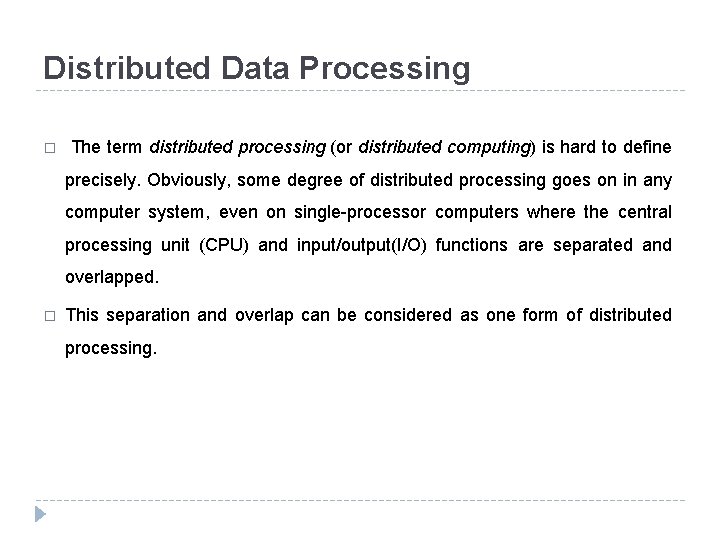 Distributed Data Processing

□ The term distributed processing (or distributed computing) is hard to define precisely. Obviously, some degree of distributed processing goes on in any computer system, even on single-processor computers where the central processing unit (CPU) and input/output(I/O) functions are separated and overlapped.

□ This separation and overlap can be considered as one form of distributed processing.